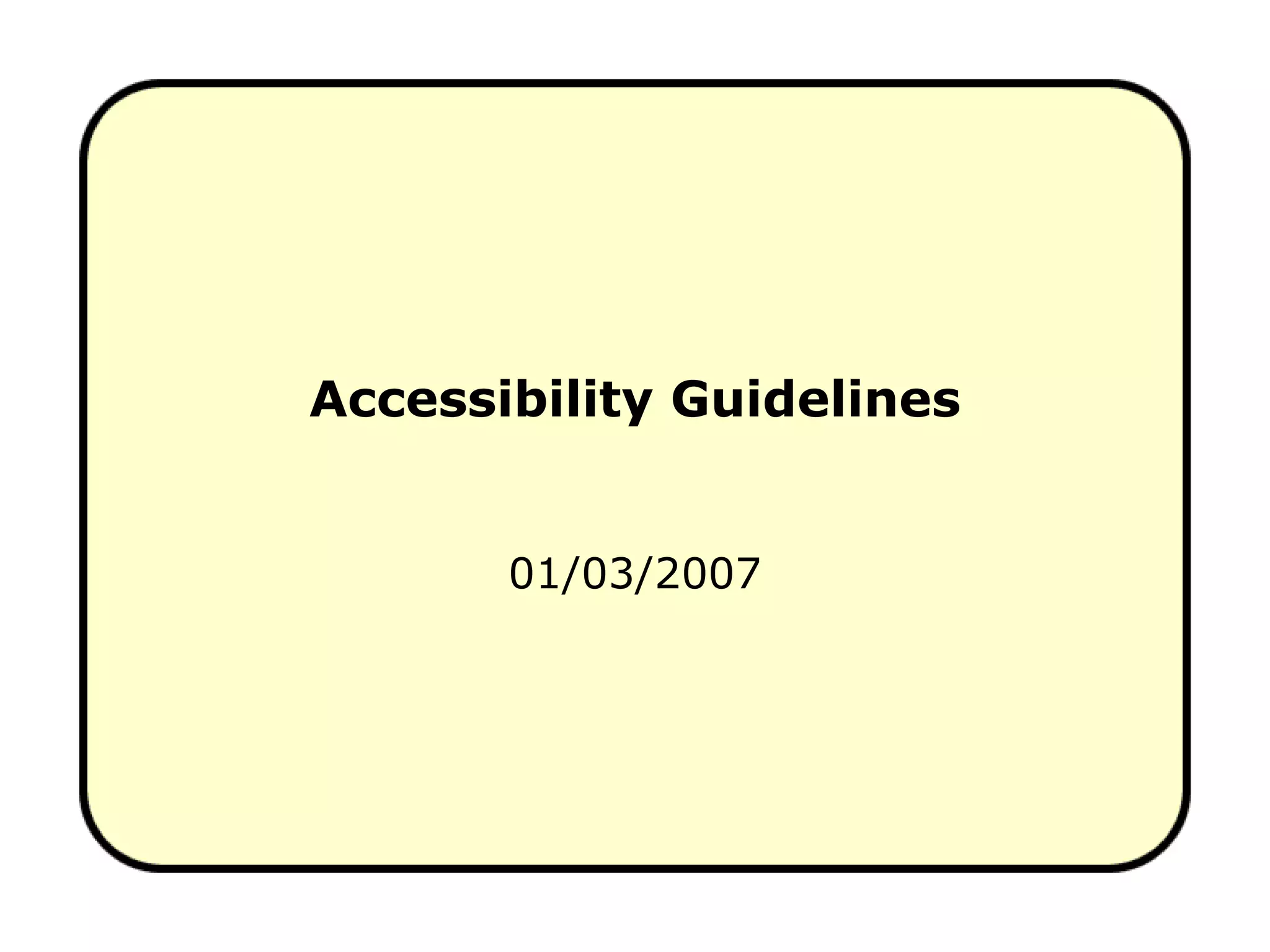 Accessibility Guidelines

01/03/2007